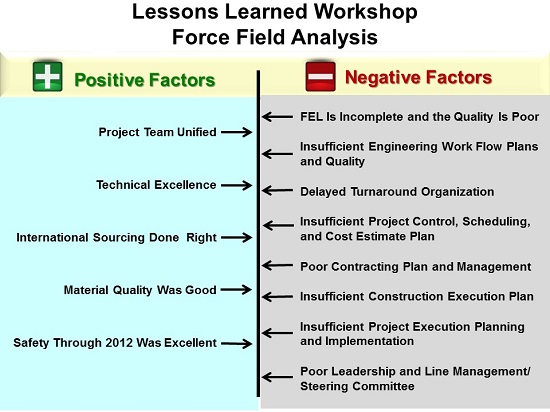 Lessons Learned Workshop
Force Field Analysis

Positive Factors

Project Team Unified

Technical Excellence

International Sourcing Done Right

Material Quality Was Good

Safety Through 2012 Was Excellent

Negative Factors

FEL Is Incomplete and the Quality Is Poor

Insufficient Engineering Work Flow Plans and Quality

Delayed Turnaround Organization

Insufficient Project Control, Scheduling, and Cost Estimate Plan

Poor Contracting Plan and Management

Insufficient Construction Execution Plan

Insufficient Project Execution Planning and Implementation

Poor Leadership and Line Management/ Steering Committee